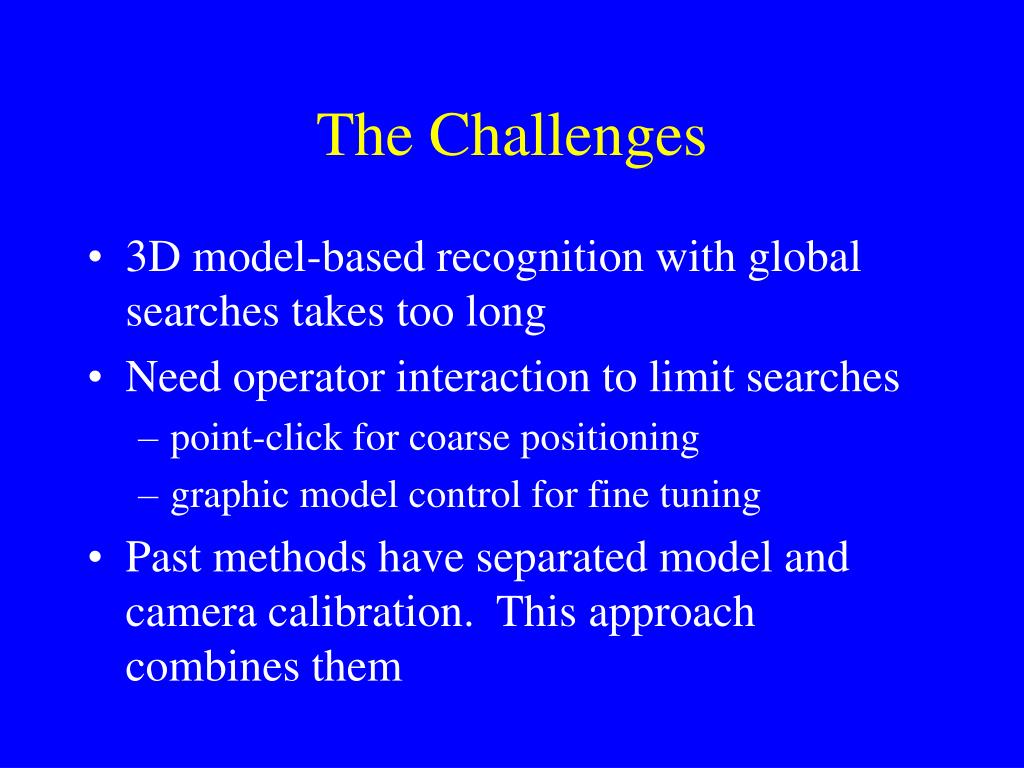 The Challenges

• 3D model-based recognition with global searches takes too long

• Need operator interaction to limit searches
– point-click for coarse positioning
– graphic model control for fine tuning

• Past methods have separated model and camera calibration.  This approach combines them